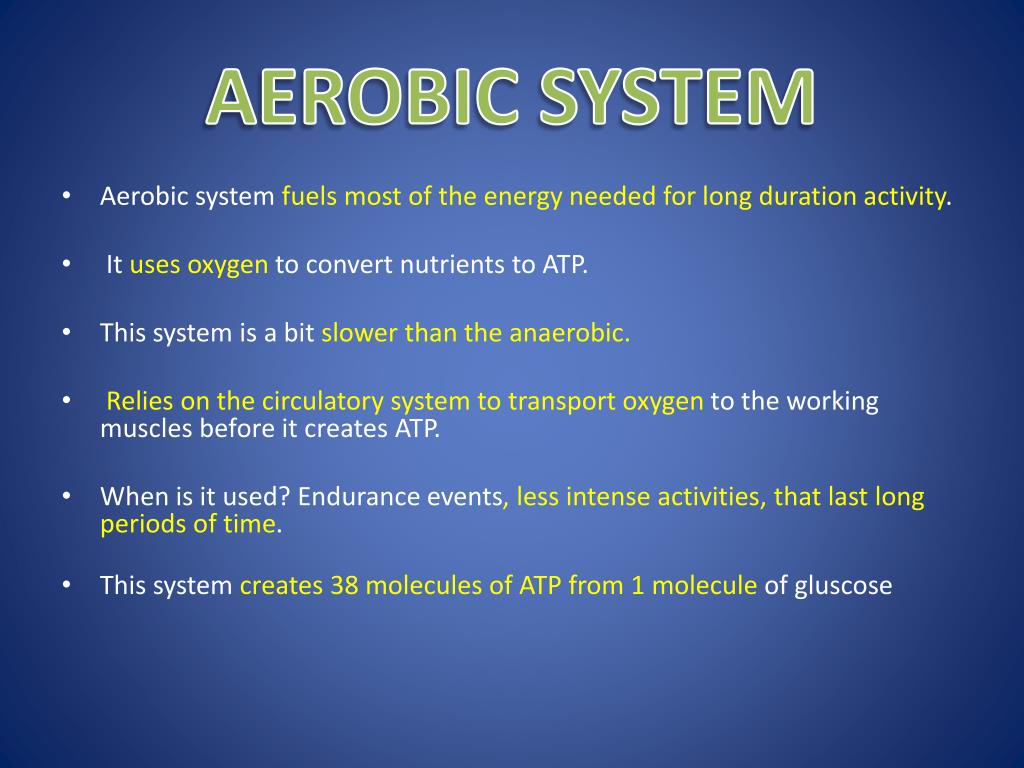 AEROBIC SYSTEM

• Aerobic system fuels most of the energy needed for long duration activity.

• It uses oxygen to convert nutrients to ATP.

• This system is a bit slower than the anaerobic.

• Relies on the circulatory system to transport oxygen to the working muscles before it creates ATP.

• When is it used? Endurance events, less intense activities, that last long periods of time.

• This system creates 38 molecules of ATP from 1 molecule of gluscose